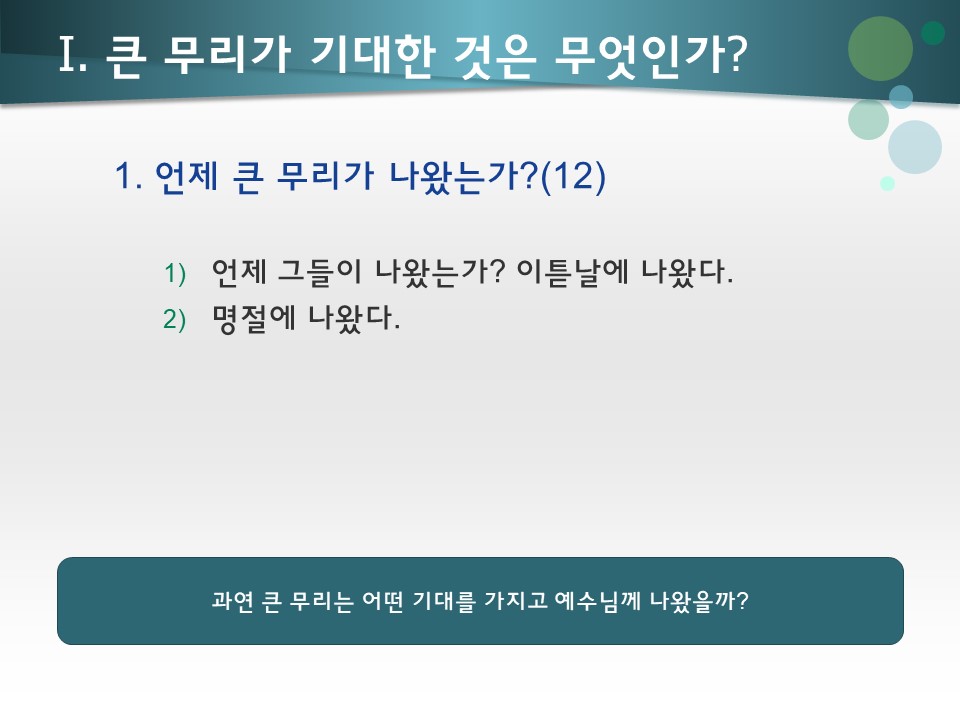 I. 큰 무리가 기대한 것은 무엇인가?

1. 언제 큰 무리가 나왔는가?(12)

1) 언제 그들이 나왔는가? 이튿날에 나왔다.
2) 명절에 나왔다.

과연 큰 무리는 어떤 기대를 가지고 예수님께 나왔을까?